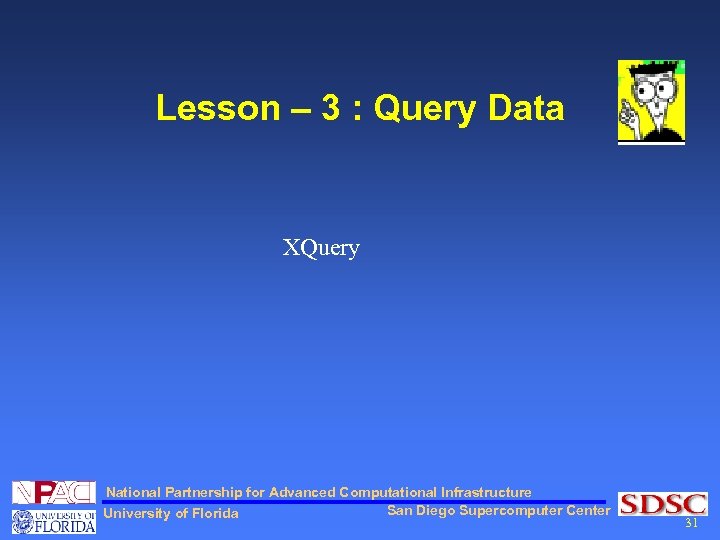 Lesson – 3 : Query Data

XQuery

NPACI

National Partnership for Advanced Computational Infrastructure

UNIVERSITY OF FLORIDA

University of Florida

San Diego Supercomputer Center

SDSC

31